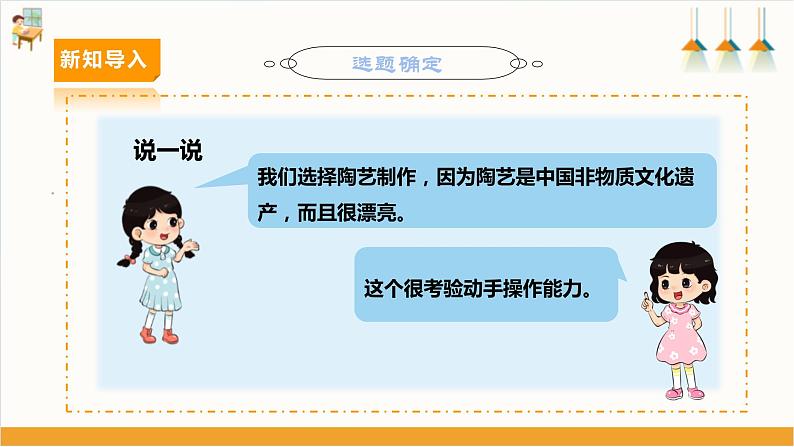 新知导入

选题确定

说一说

我们选择陶艺制作，因为陶艺是中国非物质文化遗产，而且很漂亮。

这个很考验动手操作能力。